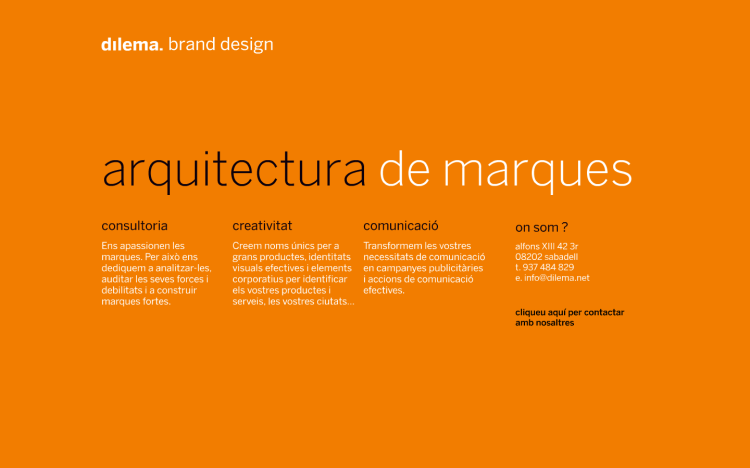 dılema. brand design

arquitectura de marques

consultoria

Ens apassionen les marques. Per això ens dediquem a analitzar-les, auditar les seves forces i debilitats i a construir marques fortes.

creativitat

Creem noms únics per a grans productes, identitats visuals efectives i elements corporatius per identificar els vostres productes i serveis, les vostres ciutats...

comunicació

Transformem les vostres necessitats de comunicació en campanyes publicitàries i accions de comunicació efectives.

on som ?

alfons XIII 42 3r
08202 sabadell
t. 937 484 829
e. info@dilema.net

cliqueu aquí per contactar amb nosaltres